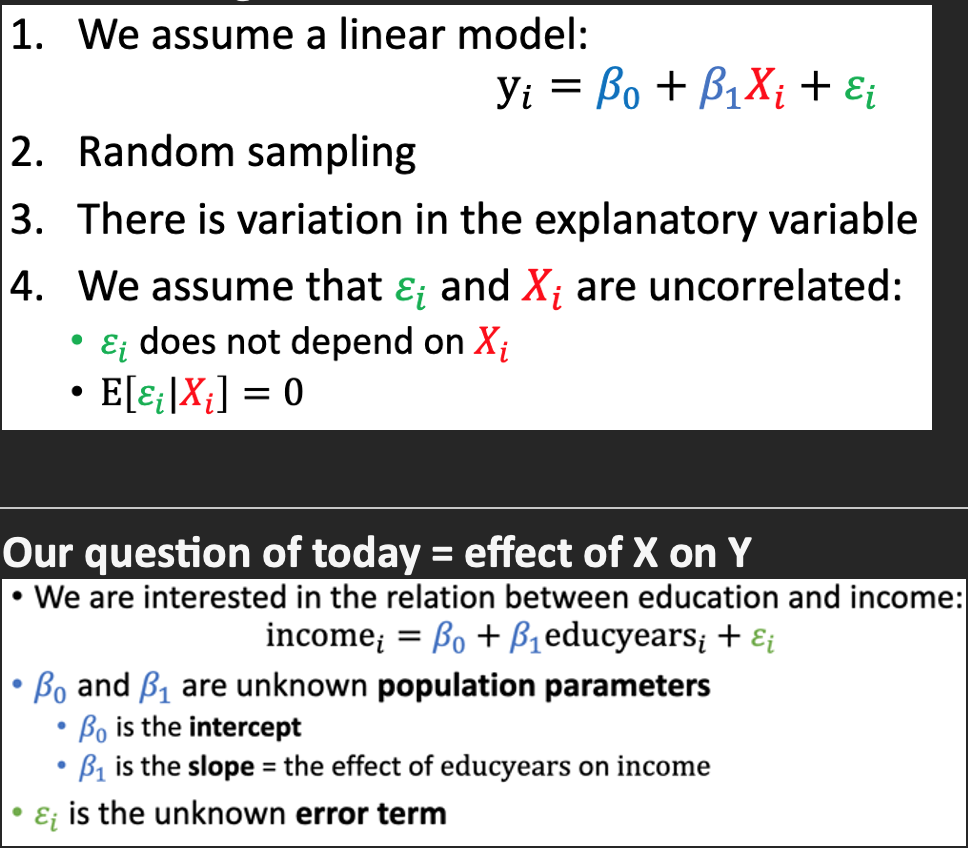 1. We assume a linear model:

$y_i = \beta_0 + \beta_1 X_i + \varepsilon_i$

2. Random sampling

3. There is variation in the explanatory variable

4. We assume that $\varepsilon_i$ and $X_i$ are uncorrelated:

• $\varepsilon_i$ does not depend on $X_i$

• $E[\varepsilon_i | X_i] = 0$

Our question of today = effect of X on Y

• We are interested in the relation between education and income:

$\text{income}_i = \beta_0 + \beta_1 \text{educyears}_i + \varepsilon_i$

• $\beta_0$ and $\beta_1$ are unknown **population parameters**

• $\beta_0$ is the **intercept**

• $\beta_1$ is the **slope** = the effect of educyears on income

• $\varepsilon_i$ is the unknown **error term**